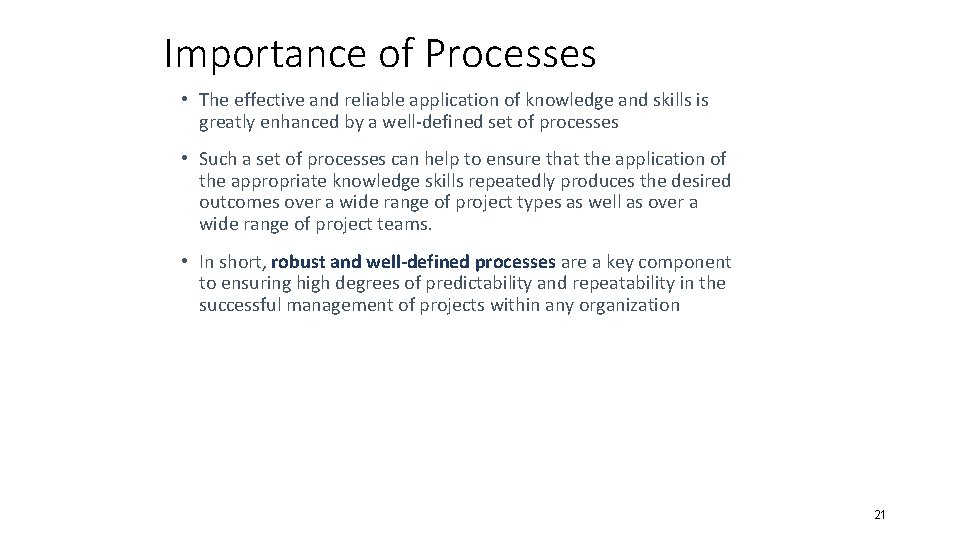 Importance of Processes

• The effective and reliable application of knowledge and skills is greatly enhanced by a well-defined set of processes

• Such a set of processes can help to ensure that the application of the appropriate knowledge skills repeatedly produces the desired outcomes over a wide range of project types as well as over a wide range of project teams.

• In short, robust and well-defined processes are a key component to ensuring high degrees of predictability and repeatability in the successful management of projects within any organization

21